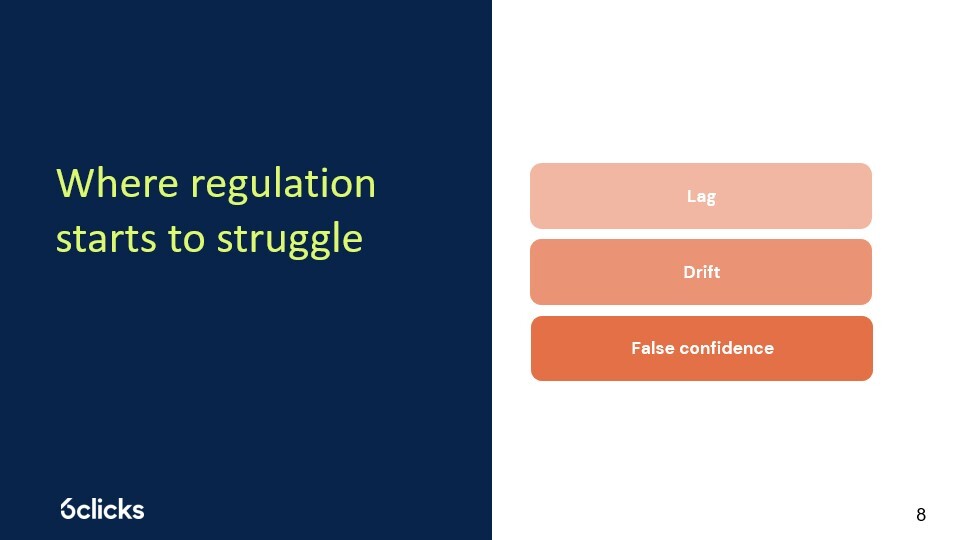 Where regulation starts to struggle

Lag

Drift

False confidence

6clicks

8